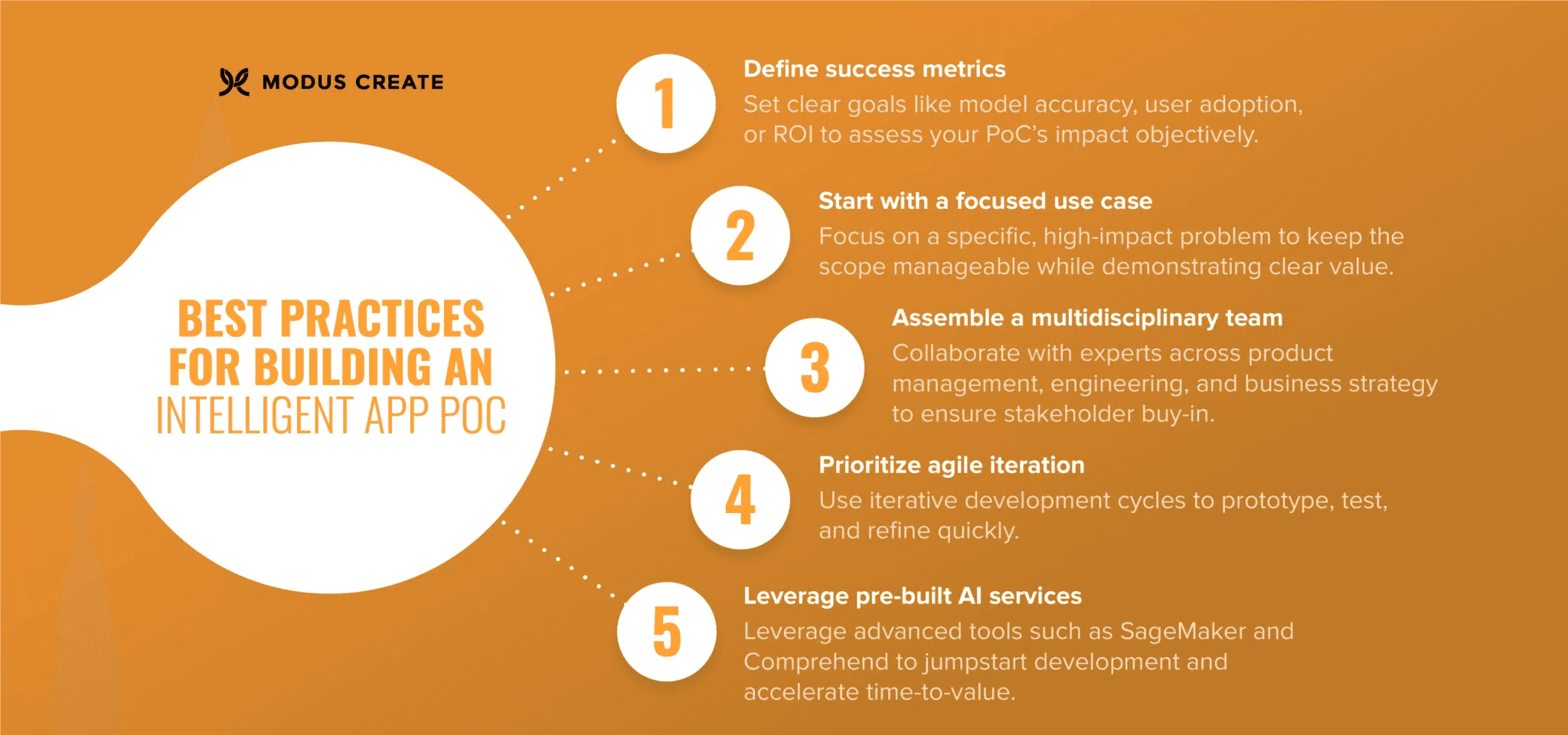 MODUS CREATE

BEST PRACTICES FOR BUILDING AN INTELLIGENT APP POC

1
Define success metrics
Set clear goals like model accuracy, user adoption, or ROI to assess your PoC's impact objectively.

2
Start with a focused use case
Focus on a specific, high-impact problem to keep the scope manageable while demonstrating clear value.

3
Assemble a multidisciplinary team
Collaborate with experts across product management, engineering, and business strategy to ensure stakeholder buy-in.

4
Prioritize agile iteration
Use iterative development cycles to prototype, test, and refine quickly.

5
Leverage pre-built AI services
Leverage advanced tools such as SageMaker and Comprehend to jumpstart development and accelerate time-to-value.